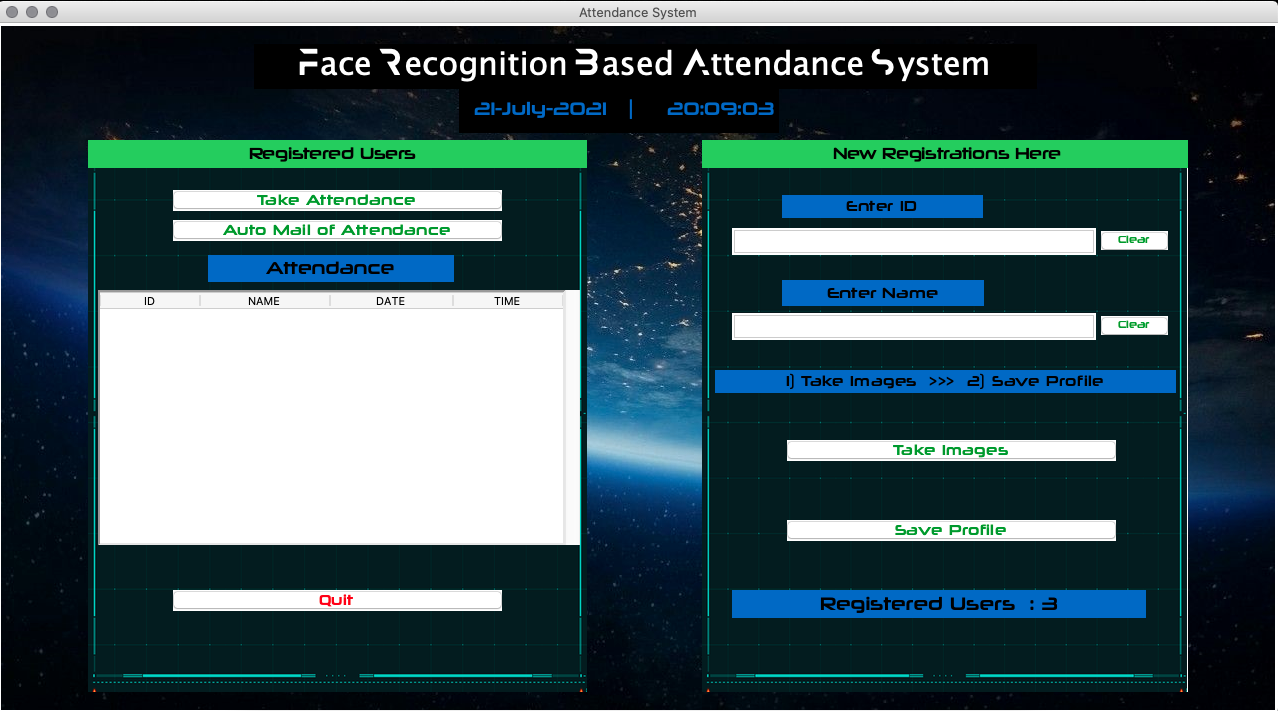 Attendance System

Face Recognition Based Attendance System

21-July-2021 | 20:09:03

Registered Users

Take Attendance

Auto Mail of Attendance

Attendance

| ID | NAME | DATE | TIME |
|---|---|---|---|

Quit

New Registrations Here

Enter ID

Clear

Enter Name

Clear

1) Take Images >>> 2) Save Profile

Take Images

Save Profile

Registered Users : 3